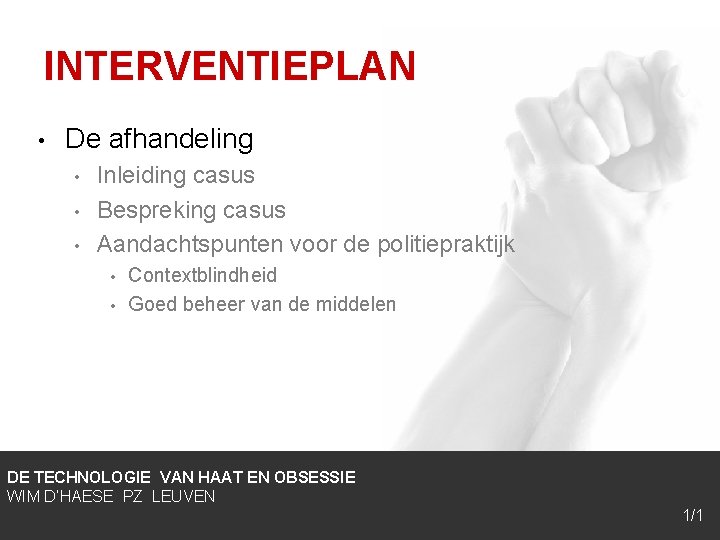 INTERVENTIEPLAN

• De afhandeling
  • Inleiding casus
  • Bespreking casus
  • Aandachtspunten voor de politiepraktijk
    • Contextblindheid
    • Goed beheer van de middelen

DE TECHNOLOGIE VAN HAAT EN OBSESSIE
WIM D'HAESE PZ LEUVEN

1/1